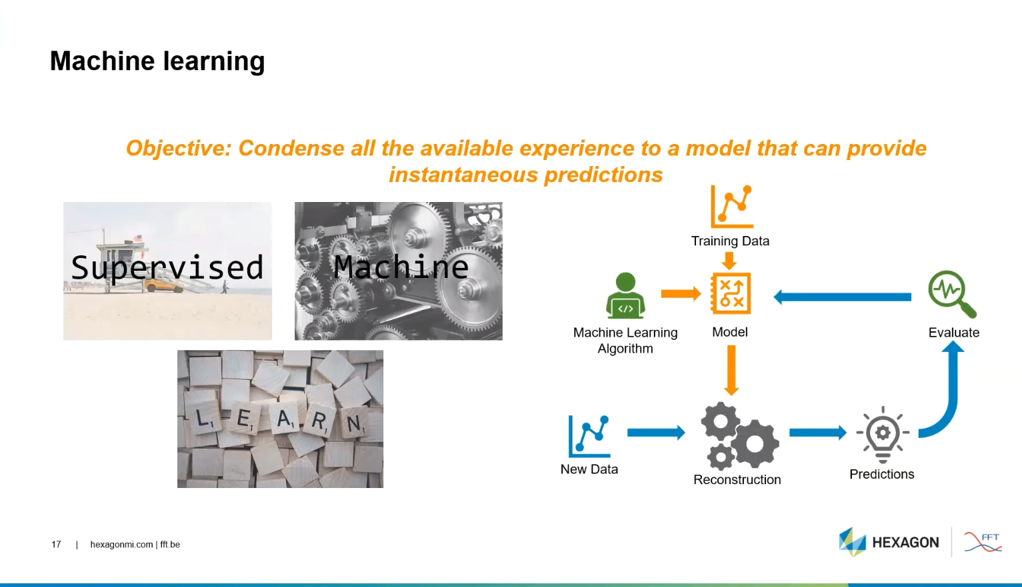 Machine learning

Objective: Condense all the available experience to a model that can provide instantaneous predictions

Supervised

Machine

L E A R N

Training Data

Machine Learning Algorithm

Model

Evaluate

New Data

Reconstruction

Predictions

17 | hexagonmi.com | fft.be

HEXAGON

FFT